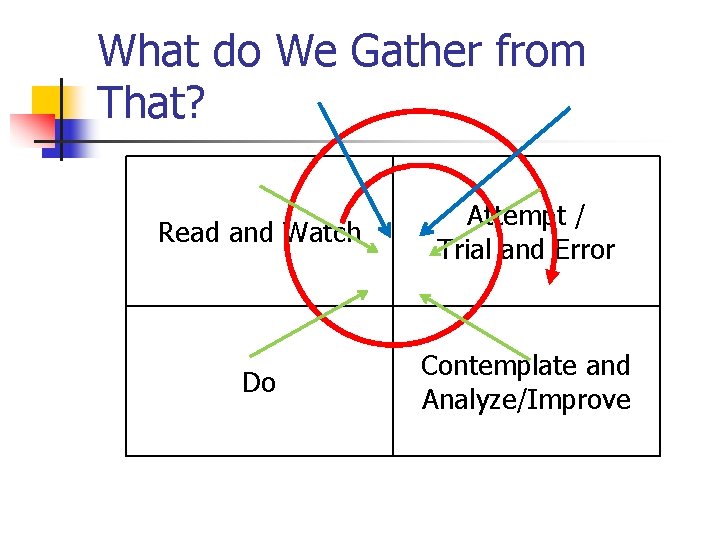 What do We Gather from That?

| Read and Watch | Attempt / Trial and Error |
|---|---|
| Do | Contemplate and Analyze/Improve |